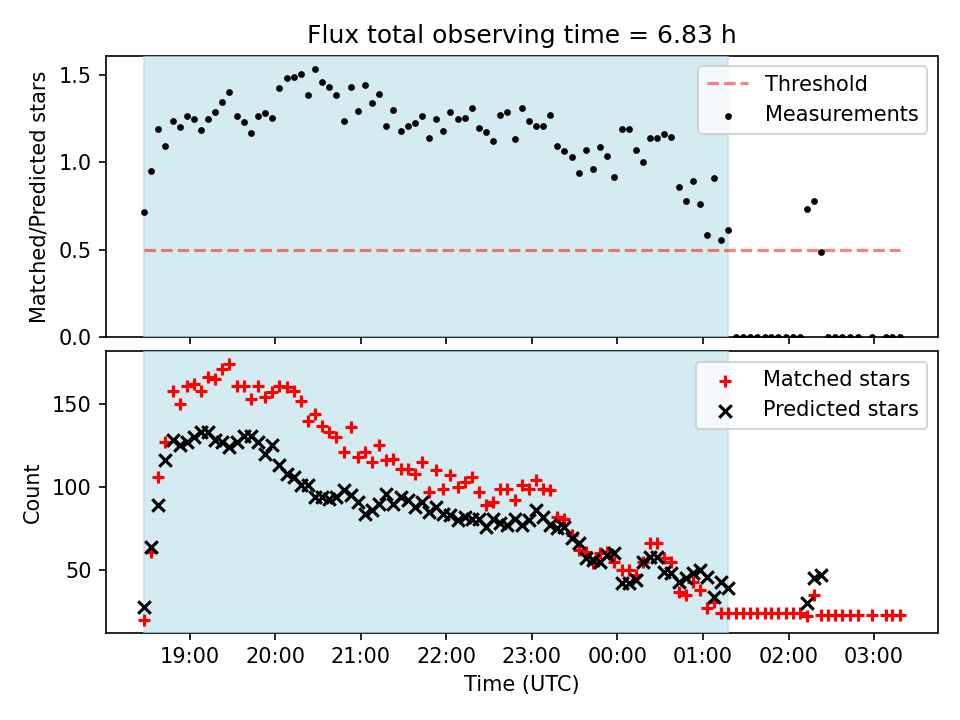 Flux total observing time = 6.83 h

Matched/Predicted stars

1.5
1.0
0.5
0.0

Threshold
Measurements

Count

150
100
50

Matched stars
Predicted stars

19:00 20:00 21:00 22:00 23:00 00:00 01:00 02:00 03:00

Time (UTC)